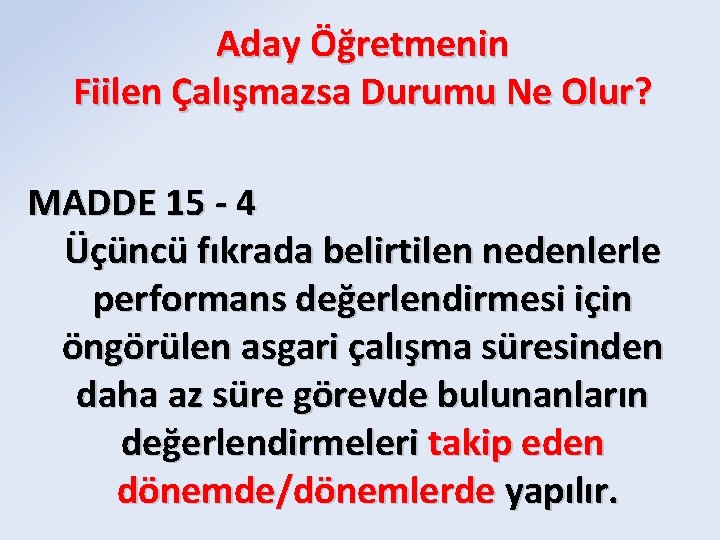 Aday Öğretmenin
Fiilen Çalışmazsa Durumu Ne Olur?

MADDE 15 - 4
Üçüncü fıkrada belirtilen nedenlerle performans değerlendirmesi için öngörülen asgari çalışma süresinden daha az süre görevde bulunanların değerlendirmeleri takip eden dönemde/dönemlerde yapılır.